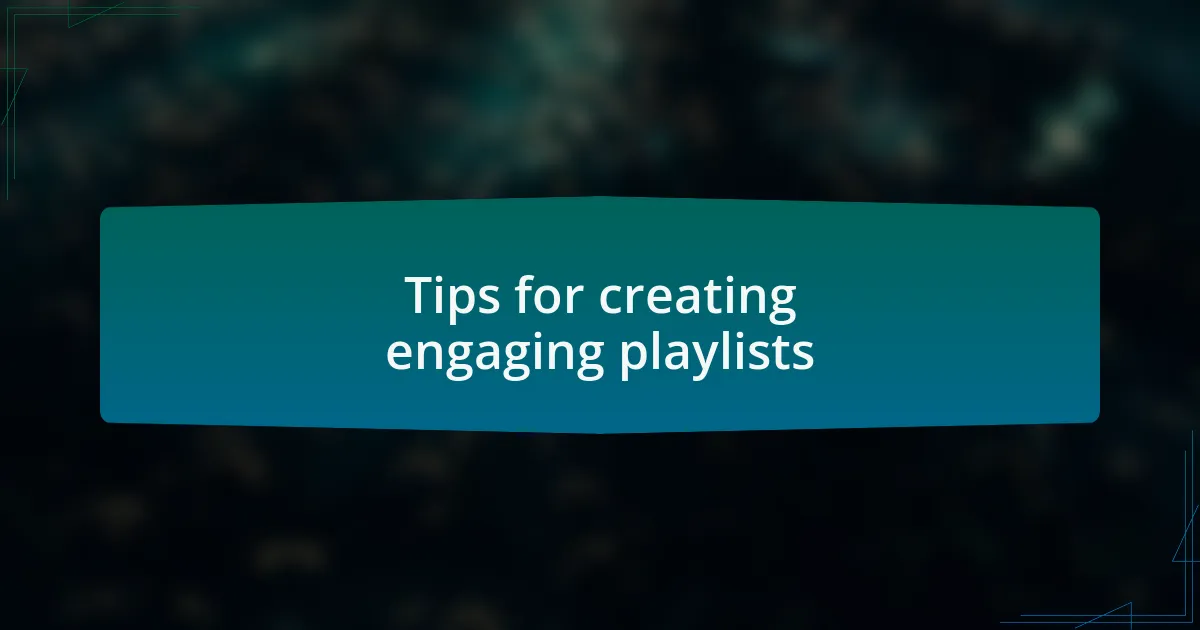 Tips for creating engaging playlists